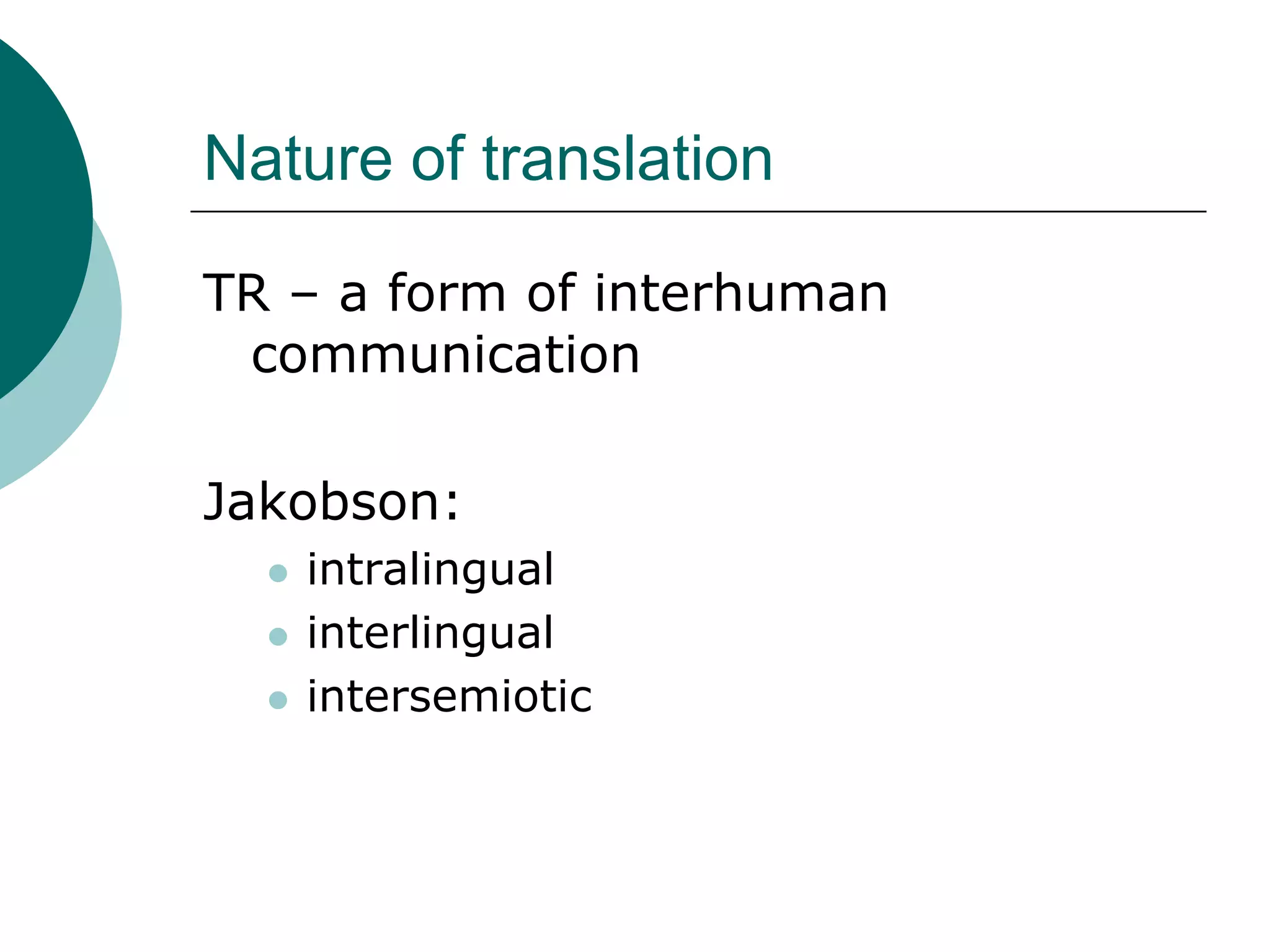 Nature of translation

TR – a form of interhuman communication

Jakobson:

- intralingual
- interlingual
- intersemiotic